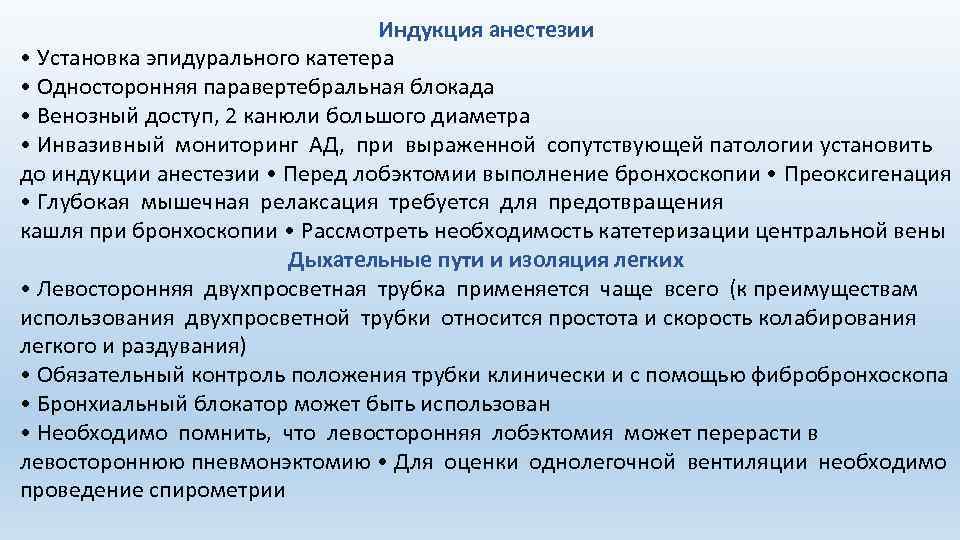 Индукция анестезии
• Установка эпидурального катетера
• Односторонняя паравертебральная блокада
• Венозный доступ, 2 канюли большого диаметра
• Инвазивный мониторинг АД, при выраженной сопутствующей патологии установить до индукции анестезии • Перед лобэктомии выполнение бронхоскопии • Преоксигенация
• Глубокая мышечная релаксация требуется для предотвращения кашля при бронхоскопии • Рассмотреть необходимость катетеризации центральной вены
Дыхательные пути и изоляция легких
• Левосторонняя двухпросветная трубка применяется чаще всего (к преимуществам использования двухпросветной трубки относится простота и скорость колабирования легкого и раздувания)
• Обязательный контроль положения трубки клинически и с помощью фибробронхоскопа
• Бронхиальный блокатор может быть использован
• Необходимо помнить, что левосторонняя лобэктомия может перерасти в левостороннюю пневмонэктомию • Для оценки однолегочной вентиляции необходимо проведение спирометрии